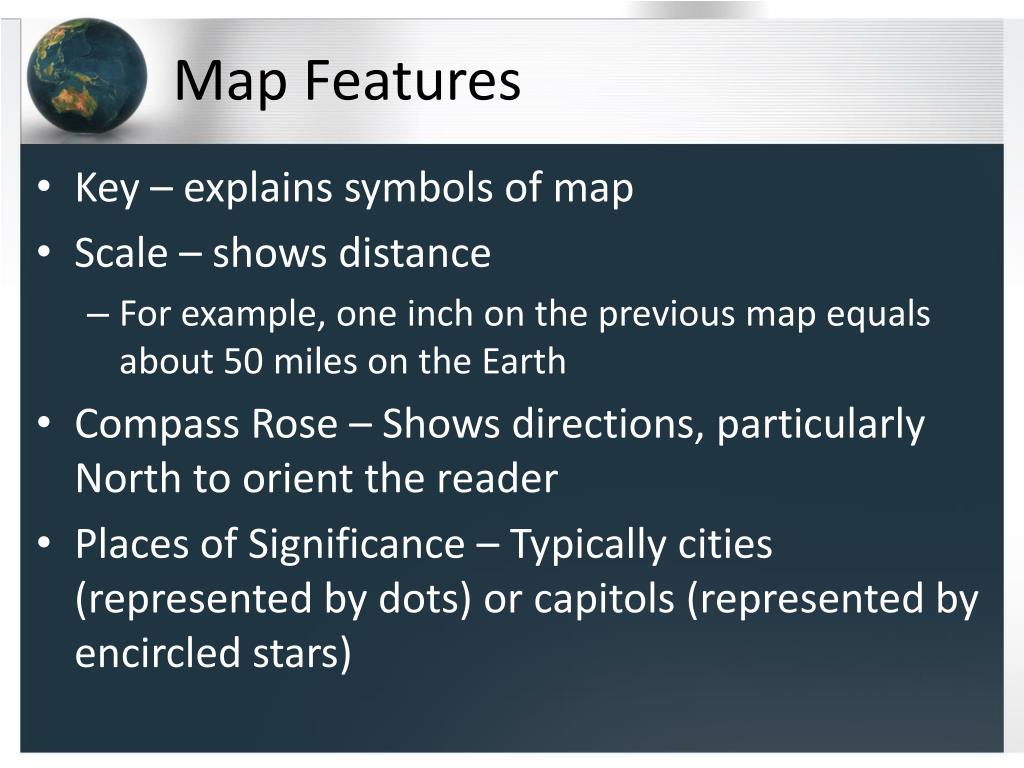 Map Features

• Key – explains symbols of map
• Scale – shows distance
– For example, one inch on the previous map equals about 50 miles on the Earth
• Compass Rose – Shows directions, particularly North to orient the reader
• Places of Significance – Typically cities (represented by dots) or capitols (represented by encircled stars)